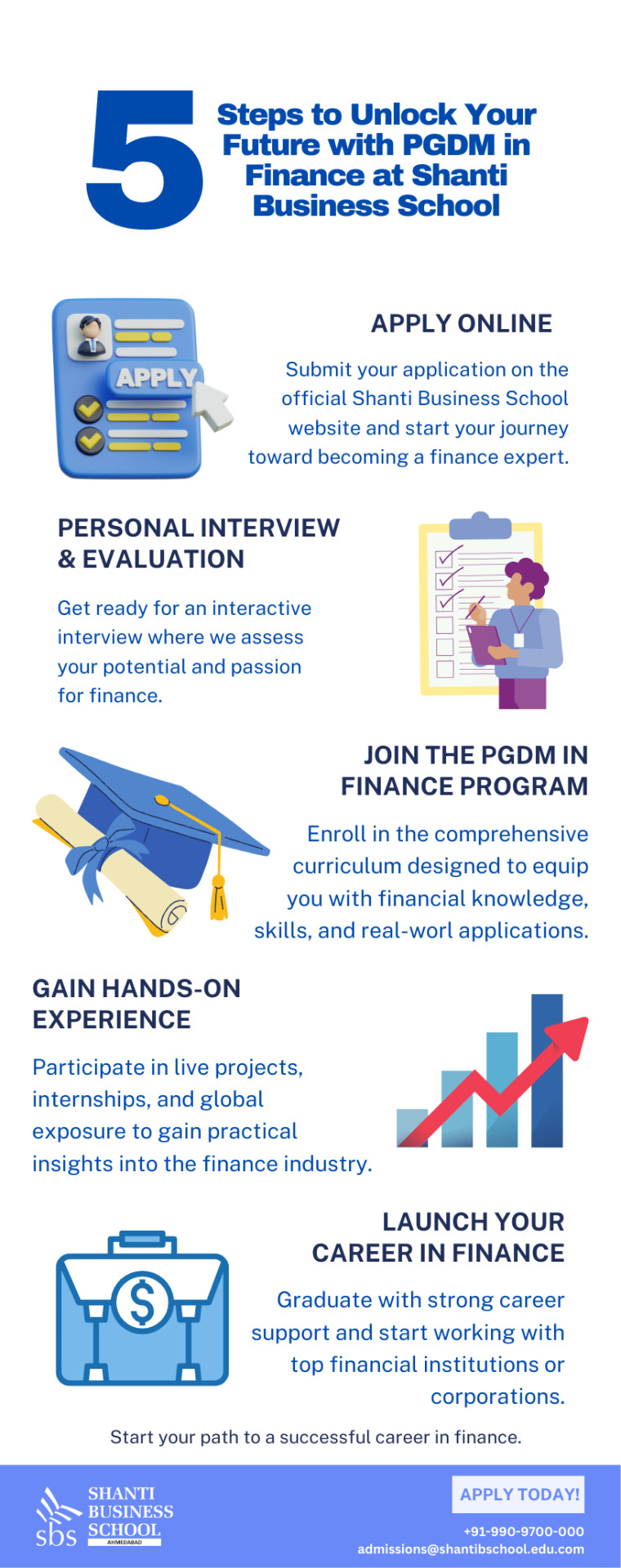 5 Steps to Unlock Your Future with PGDM in Finance at Shanti Business School

APPLY

APPLY ONLINE

Submit your application on the official Shanti Business School website and start your journey toward becoming a finance expert.

PERSONAL INTERVIEW & EVALUATION

Get ready for an interactive interview where we assess your potential and passion for finance.

JOIN THE PGDM IN FINANCE PROGRAM

Enroll in the comprehensive curriculum designed to equip you with financial knowledge, skills, and real-worl applications.

GAIN HANDS-ON EXPERIENCE

Participate in live projects, internships, and global exposure to gain practical insights into the finance industry.

LAUNCH YOUR CAREER IN FINANCE

Graduate with strong career support and start working with top financial institutions or corporations.

Start your path to a successful career in finance.

sbs SHANTI BUSINESS SCHOOL AHMEDABAD

APPLY TODAY!

+91-990-9700-000
admissions@shantibschool.edu.com